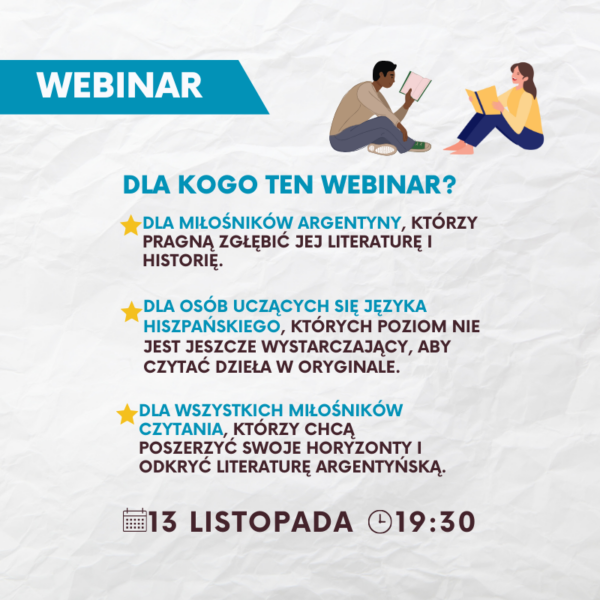 WEBINAR

DLA KOGO TEN WEBINAR?

DLA MIŁOŚNIKÓW ARGENTYNY, KTÓRZY PRAGNĄ ZGŁĘBIĆ JEJ LITERATURĘ I HISTORIĘ.

DLA OSÓB UCZĄCYCH SIĘ JĘZYKA HISZPAŃSKIEGO, KTÓRYCH POZIOM NIE JEST JESZCZE WYSTARCZAJĄCY, ABY CZYTAĆ DZIEŁA W ORYGINALE.

DLA WSZYSTKICH MIŁOŚNIKÓW CZYTANIA, KTÓRZY CHCĄ POSZERZYĆ SWOJE HORYZONTY I ODKRYĆ LITERATURĘ ARGENTYŃSKĄ.

13 LISTOPADA 19:30